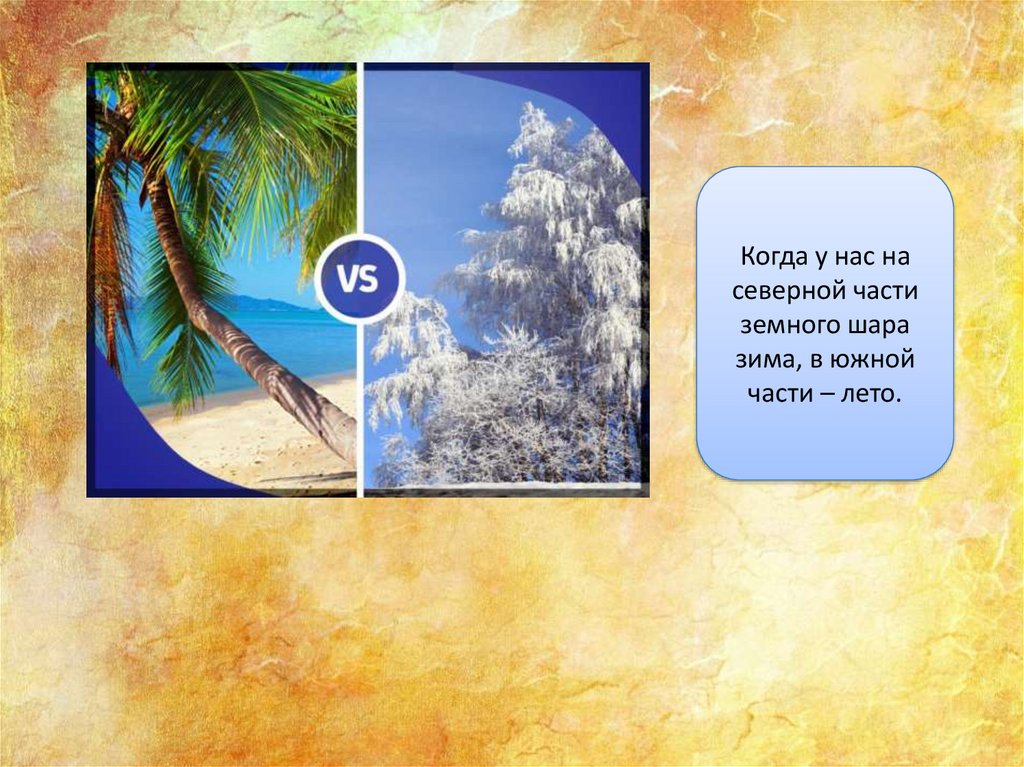 VS

Когда у нас на северной части земного шара зима, в южной части – лето.